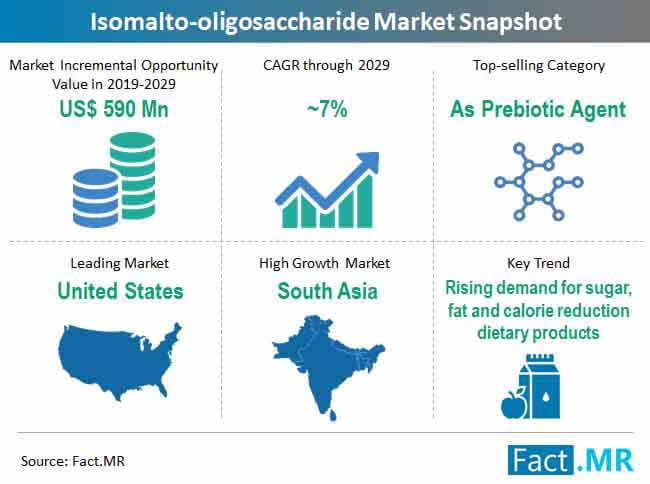 Isomalto-oligosaccharide Market Snapshot

Market Incremental Opportunity Value in 2019-2029
US$ 590 Mn

CAGR through 2029
~7%

Top-selling Category
As Prebiotic Agent

Leading Market
United States

High Growth Market
South Asia

Key Trend
Rising demand for sugar, fat and calorie reduction dietary products

Source: Fact.MR

Fact.MR